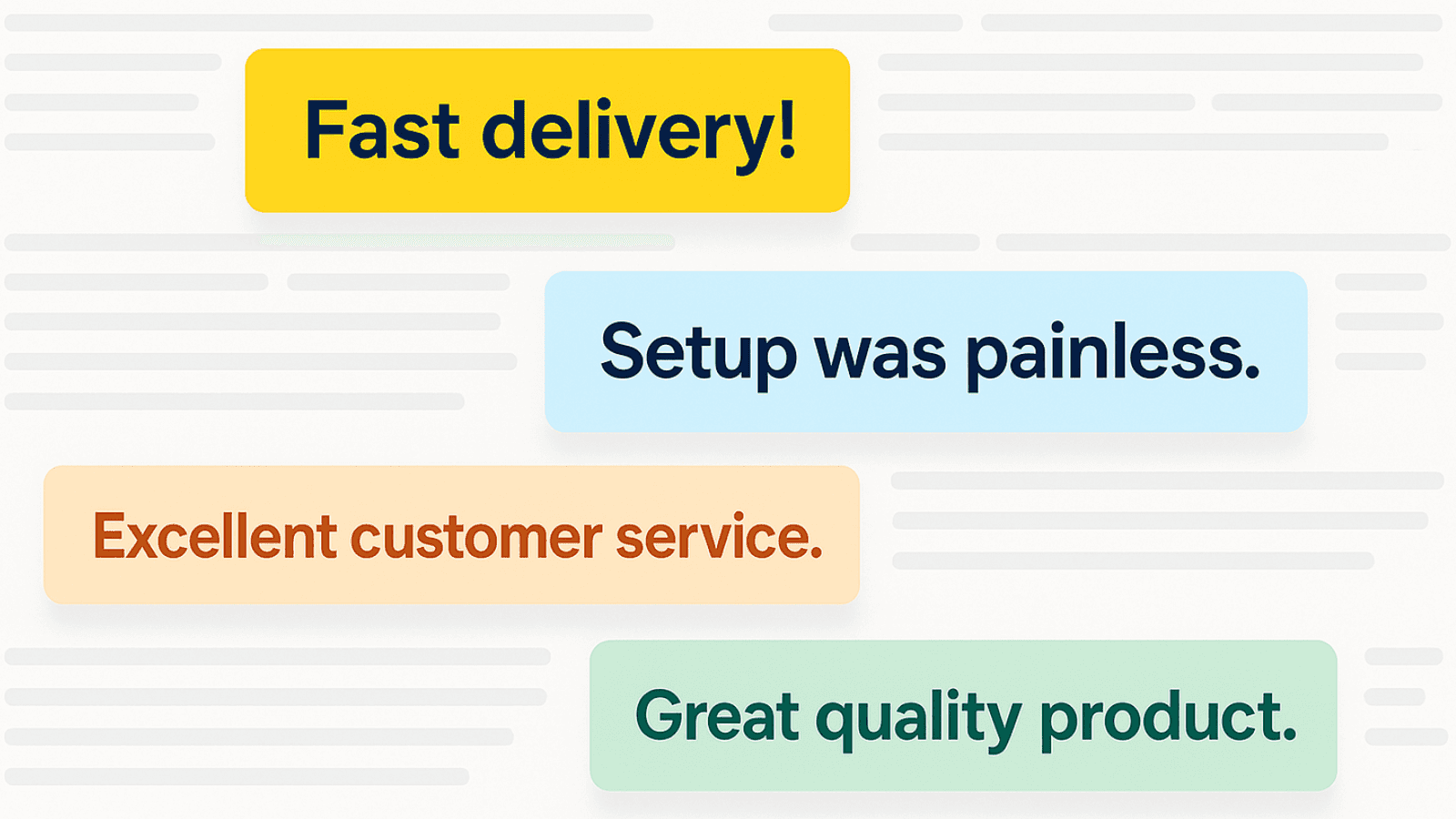 Fast delivery!

Setup was painless.

Excellent customer service.

Great quality product.